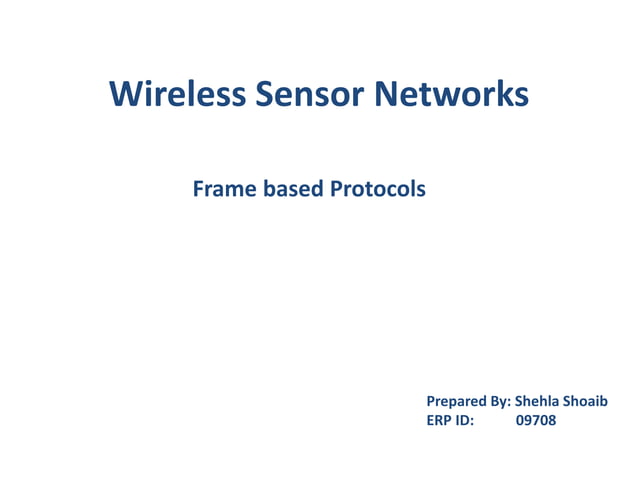 Wireless Sensor Networks

Frame based Protocols

Prepared By: Shehla Shoaib
ERP ID: 09708